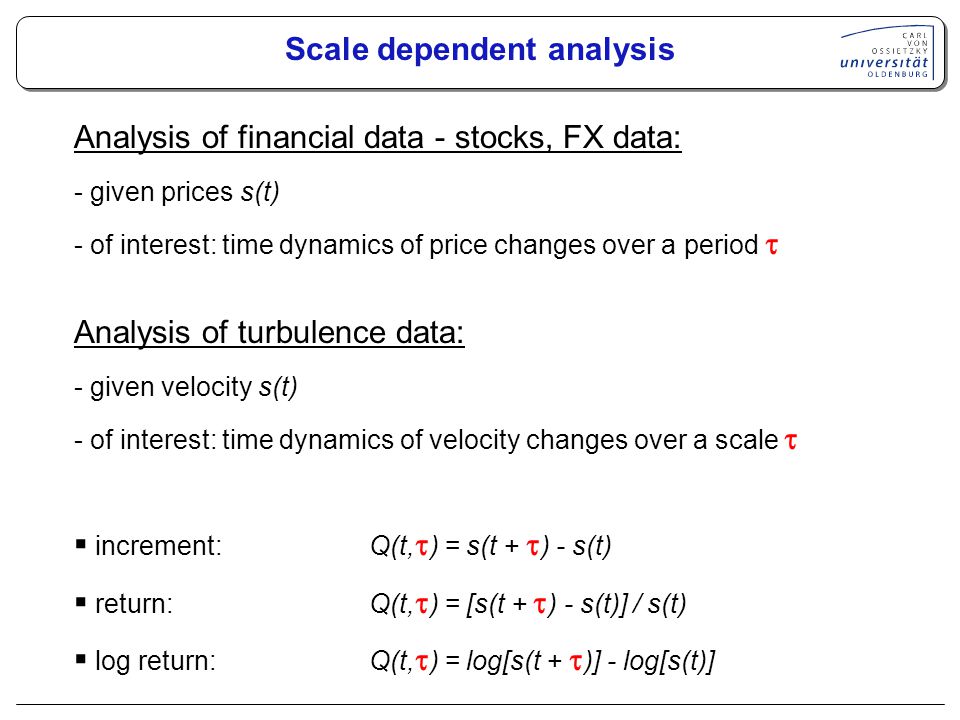 Scale dependent analysis

CARL VON OSSIETZKY universität OLDENBURG

Analysis of financial data - stocks, FX data:

- given prices $s(t)$

- of interest: time dynamics of price changes over a period $\tau$

Analysis of turbulence data:

- given velocity $s(t)$

- of interest: time dynamics of velocity changes over a scale $\tau$

▪ increment: $Q(t,\tau) = s(t + \tau) - s(t)$

▪ return: $Q(t,\tau) = [s(t + \tau) - s(t)] / s(t)$

▪ log return: $Q(t,\tau) = log[s(t + \tau)] - log[s(t)]$